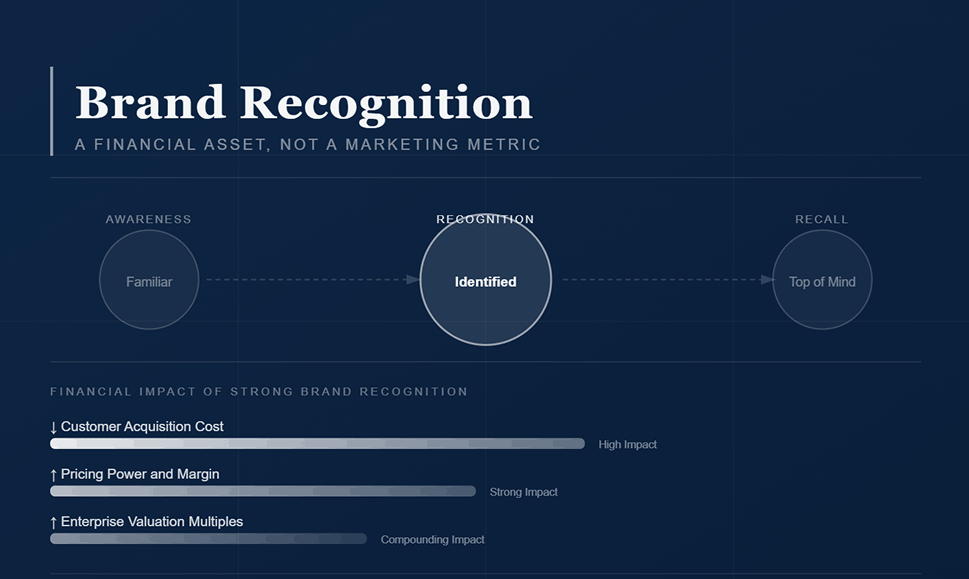 Brand Recognition
A FINANCIAL ASSET, NOT A MARKETING METRIC

AWARENESS
Familiar

RECOGNITION
Identified

RECALL
Top of Mind

FINANCIAL IMPACT OF STRONG BRAND RECOGNITION

↓ Customer Acquisition Cost
High Impact

↑ Pricing Power and Margin
Strong Impact

↑ Enterprise Valuation Multiples
Compounding Impact